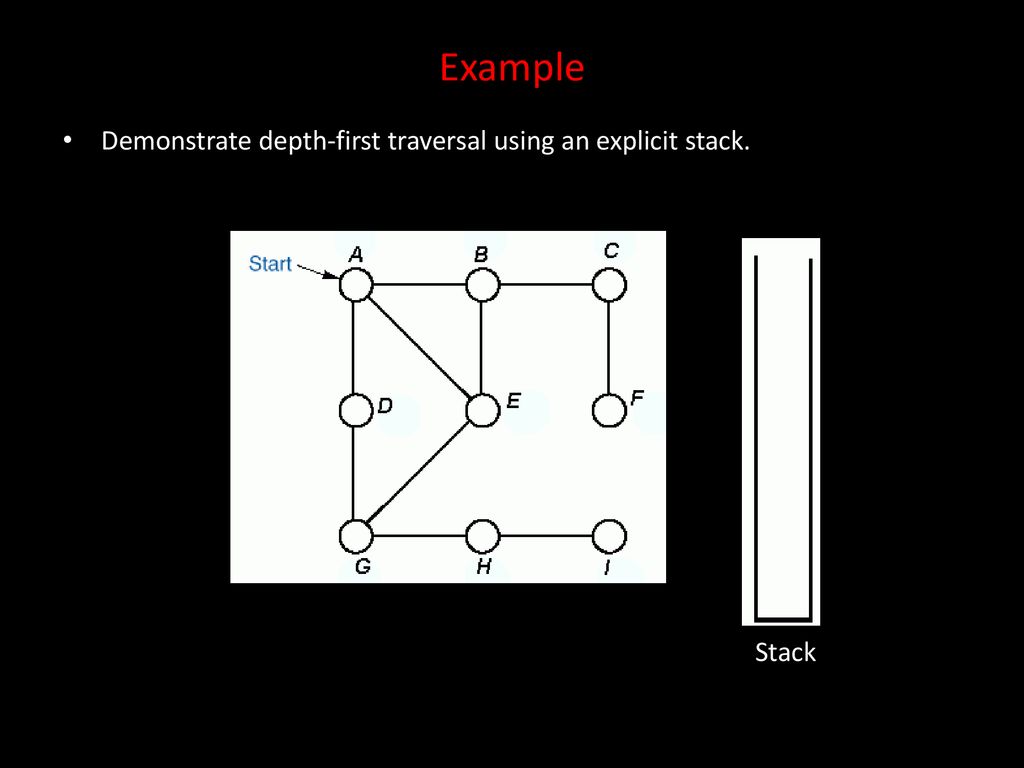 Example

• Demonstrate depth-first traversal using an explicit stack.

Start
A
B
C
D
E
F
G
H
I

Stack